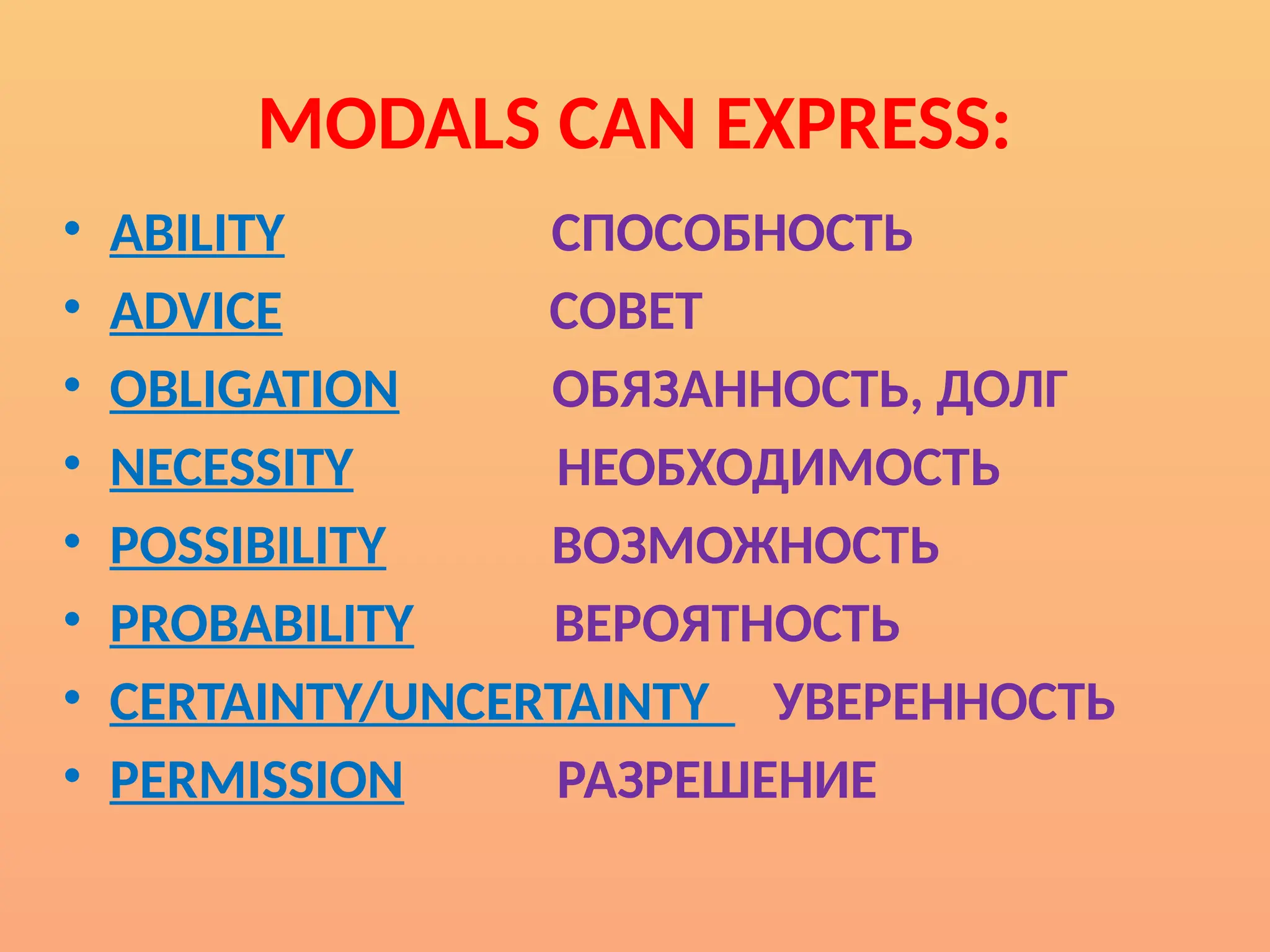 MODALS CAN EXPRESS:

• ABILITY СПОСОБНОСТЬ
• ADVICE СОВЕТ
• OBLIGATION ОБЯЗАННОСТЬ, ДОЛГ
• NECESSITY НЕОБХОДИМОСТЬ
• POSSIBILITY ВОЗМОЖНОСТЬ
• PROBABILITY ВЕРОЯТНОСТЬ
• CERTAINTY/UNCERTAINTY УВЕРЕННОСТЬ
• PERMISSION РАЗРЕШЕНИЕ